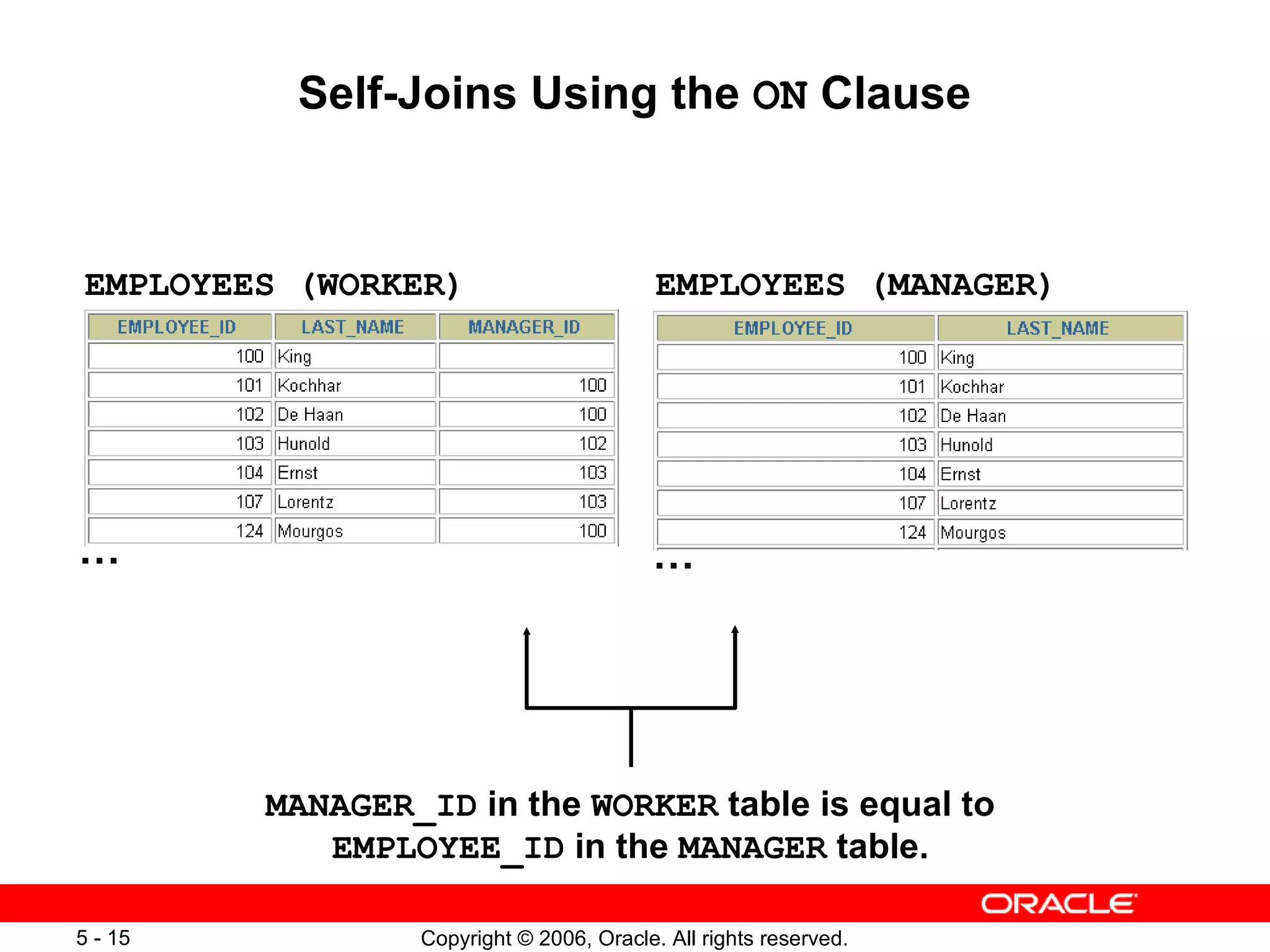 Self-Joins Using the ON Clause

EMPLOYEES (WORKER)

| EMPLOYEE_ID | LAST_NAME | MANAGER_ID |
|---|---|---|
| 100 | King | |
| 101 | Kochhar | 100 |
| 102 | De Haan | 100 |
| 103 | Hunold | 102 |
| 104 | Ernst | 103 |
| 107 | Lorentz | 103 |
| 124 | Mourgos | 100 |

...

EMPLOYEES (MANAGER)

| EMPLOYEE_ID | LAST_NAME |
|---|---|
| 100 | King |
| 101 | Kochhar |
| 102 | De Haan |
| 103 | Hunold |
| 104 | Ernst |
| 107 | Lorentz |
| 124 | Mourgos |

...

MANAGER_ID in the WORKER table is equal to EMPLOYEE_ID in the MANAGER table.

ORACLE

5 - 15

Copyright © 2006, Oracle. All rights reserved.